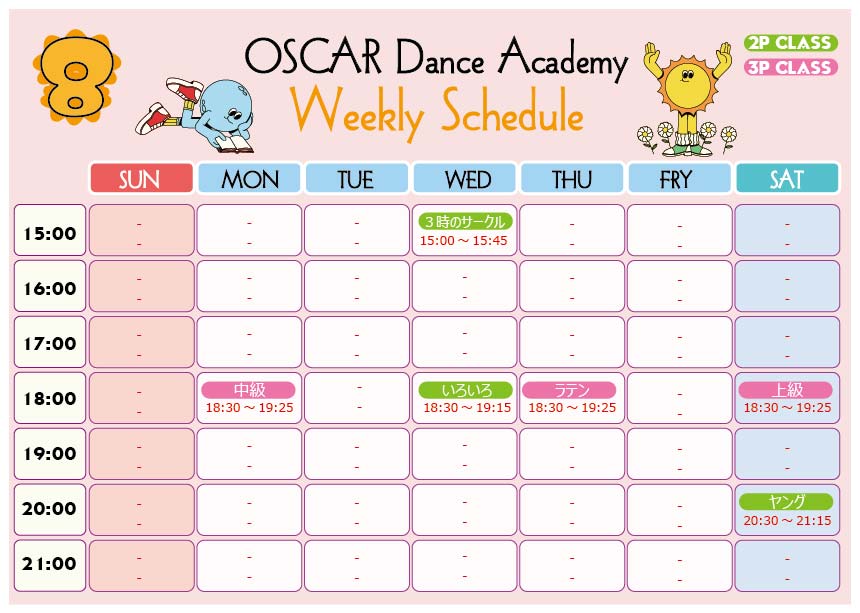 8

OSCAR Dance Academy
Weekly Schedule

2P CLASS
3P CLASS

| | SUN | MON | TUE | WED | THU | FRY | SAT |
|---|---|---|---|---|---|---|---|
| 15:00 | - - | - - | - - | 3時のサークル 15:00 ~ 15:45 | - - | - - | - - |
| 16:00 | - - | - - | - - | - - | - - | - - | - - |
| 17:00 | - - | - - | - - | - - | - - | - - | - - |
| 18:00 | - - | 中級 18:30 ~ 19:25 | - - | いろいろ 18:30 ~ 19:15 | ラテン 18:30 ~ 19:25 | - - | 上級 18:30 ~ 19:25 |
| 19:00 | - - | - - | - - | - - | - - | - - | - - |
| 20:00 | - - | - - | - - | - - | - - | - - | ヤング 20:30 ~ 21:15 |
| 21:00 | - - | - - | - - | - - | - - | - - | - - |